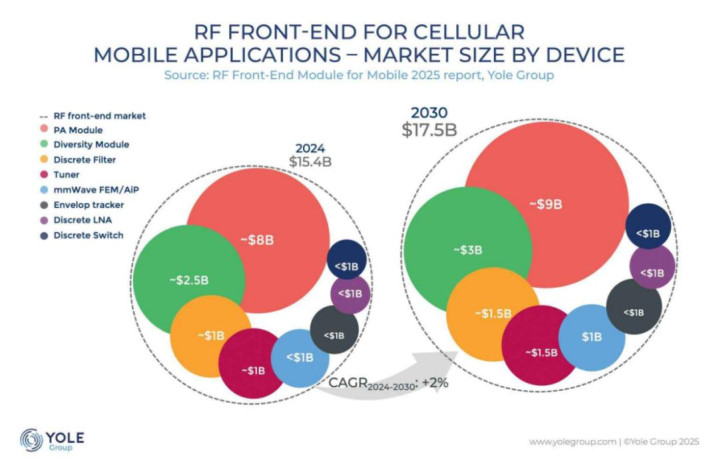 RF FRONT-END FOR CELLULAR MOBILE APPLICATIONS – MARKET SIZE BY DEVICE
Source: RF Front-End Module for Mobile 2025 report, Yole Group

RF front-end market
PA Module
Diversity Module
Discrete Filter
Tuner
mmWave FEM/AiP
Envelop tracker
Discrete LNA
Discrete Switch

2024
$15.4B

~$8B
~$2.5B
~$1B
~$1B
<$1B
<$1B
<$1B
<$1B

CAGR$_{2024-2030}$: +2%

2030
$17.5B

~$9B
~$3B
~$1.5B
~$1.5B
$1B
<$1B
<$1B
<$1B

YOLE Group

www.yolegroup.com | ©Yole Group 2025